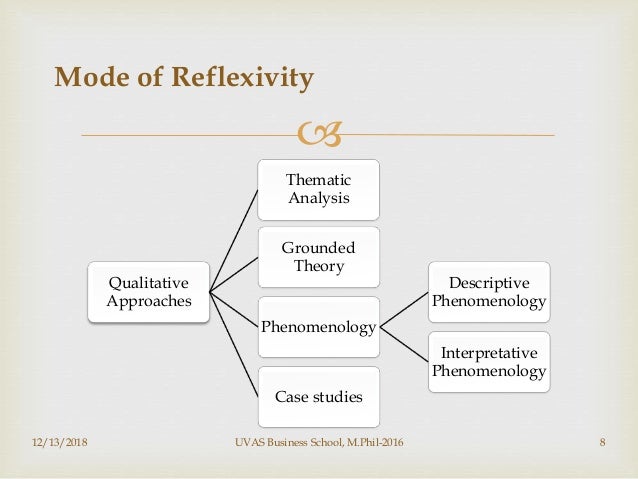 Mode of Reflexivity

Qualitative Approaches

Thematic Analysis

Grounded Theory

Phenomenology

Case studies

Descriptive Phenomenology

Interpretative Phenomenology

12/13/2018

UVAS Business School, M.Phil-2016

8